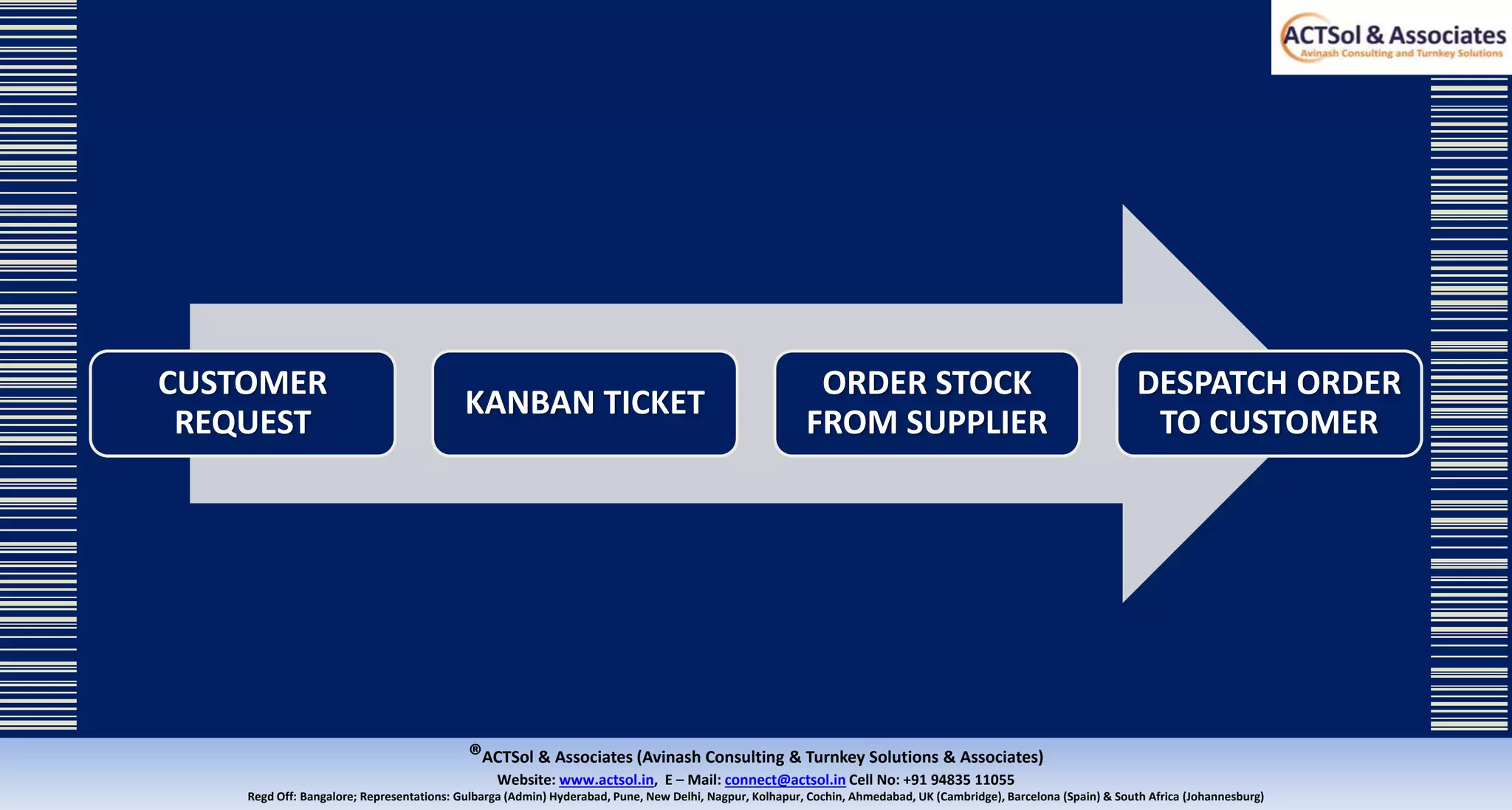 ACTSol & Associates
Avinash Consulting and Turnkey Solutions

CUSTOMER REQUEST

KANBAN TICKET

ORDER STOCK FROM SUPPLIER

DESPATCH ORDER TO CUSTOMER

®ACTSol & Associates (Avinash Consulting & Turnkey Solutions & Associates)
Website: www.actsol.in, E – Mail: connect@actsol.in Cell No: +91 94835 11055
Regd Off: Bangalore; Representations: Gulbarga (Admin) Hyderabad, Pune, New Delhi, Nagpur, Kolhapur, Cochin, Ahmedabad, UK (Cambridge), Barcelona (Spain) & South Africa (Johannesburg)